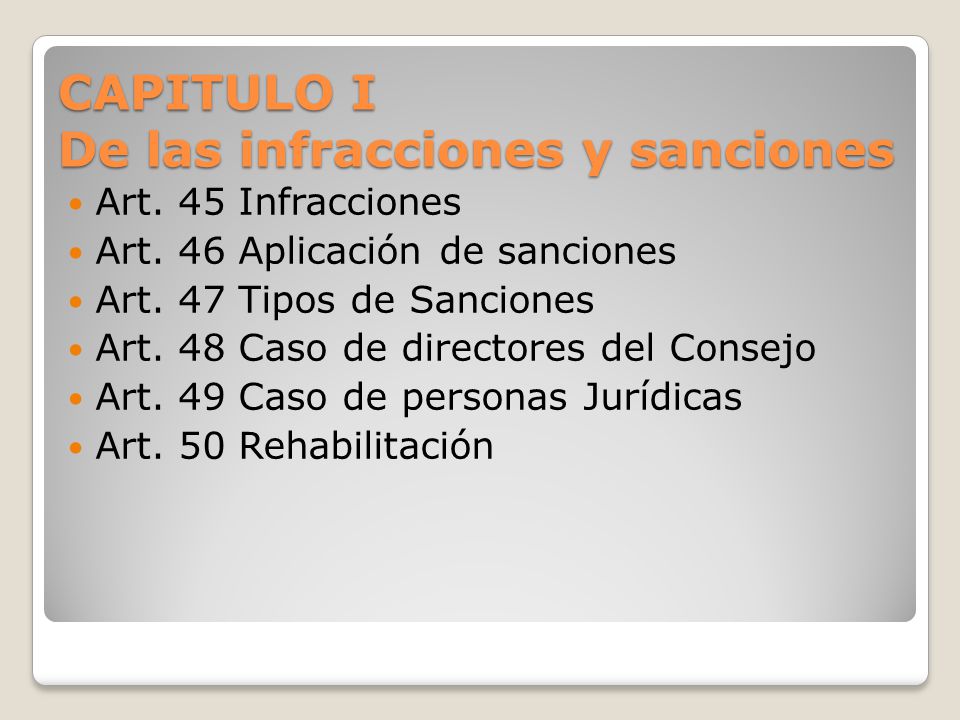 CAPITULO I
De las infracciones y sanciones

- Art. 45 Infracciones
- Art. 46 Aplicación de sanciones
- Art. 47 Tipos de Sanciones
- Art. 48 Caso de directores del Consejo
- Art. 49 Caso de personas Jurídicas
- Art. 50 Rehabilitación